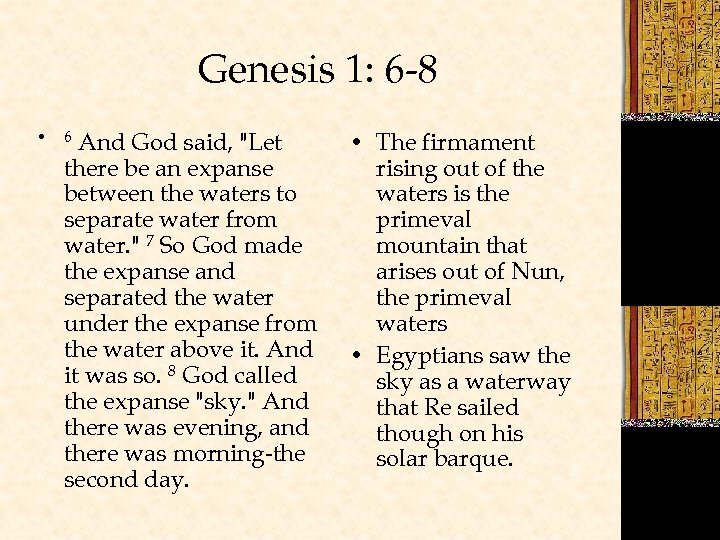 Genesis 1: 6-8

• $^6$ And God said, "Let there be an expanse between the waters to separate water from water." $^7$ So God made the expanse and separated the water under the expanse from the water above it. And it was so. $^8$ God called the expanse "sky." And there was evening, and there was morning-the second day.

• The firmament rising out of the waters is the primeval mountain that arises out of Nun, the primeval waters

• Egyptians saw the sky as a waterway that Re sailed though on his solar barque.